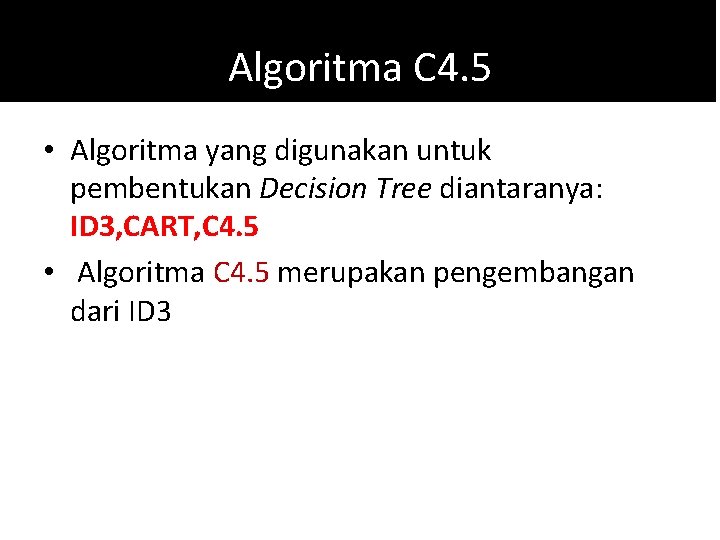 Algoritma C4.5

• Algoritma yang digunakan untuk pembentukan Decision Tree diantaranya: ID3,CART,C4.5

• Algoritma C4.5 merupakan pengembangan dari ID3